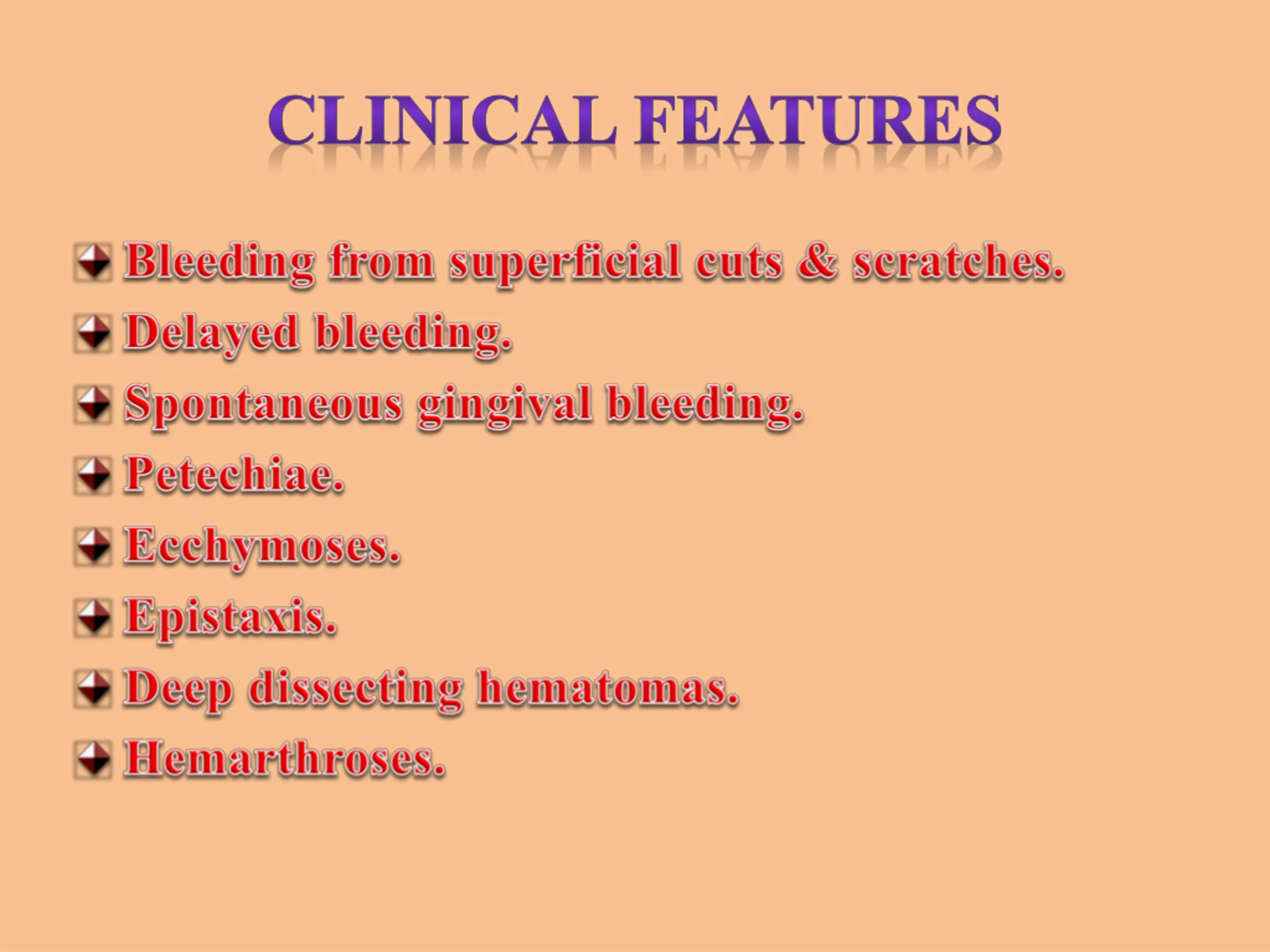 CLINICAL FEATURES

Bleeding from superficial cuts & scratches.

Delayed bleeding.

Spontaneous gingival bleeding.

Petechiae.

Ecchymoses.

Epistaxis.

Deep dissecting hematomas.

Hemarthroses.